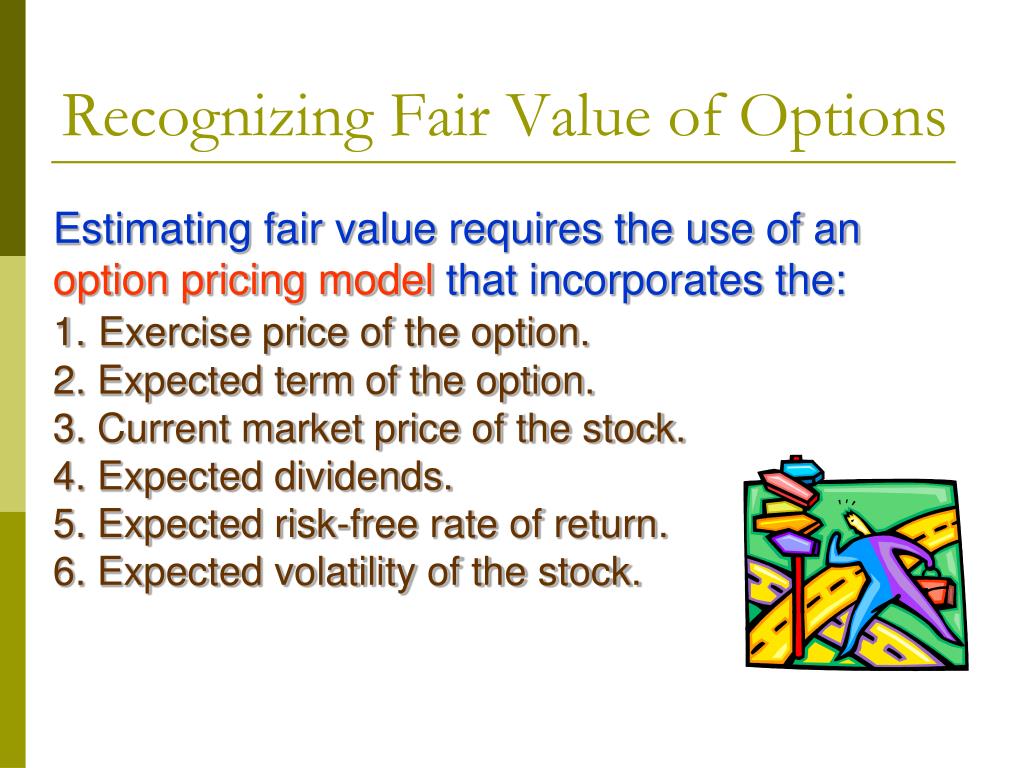 Recognizing Fair Value of Options

Estimating fair value requires the use of an option pricing model that incorporates the:

1. Exercise price of the option.
2. Expected term of the option.
3. Current market price of the stock.
4. Expected dividends.
5. Expected risk-free rate of return.
6. Expected volatility of the stock.